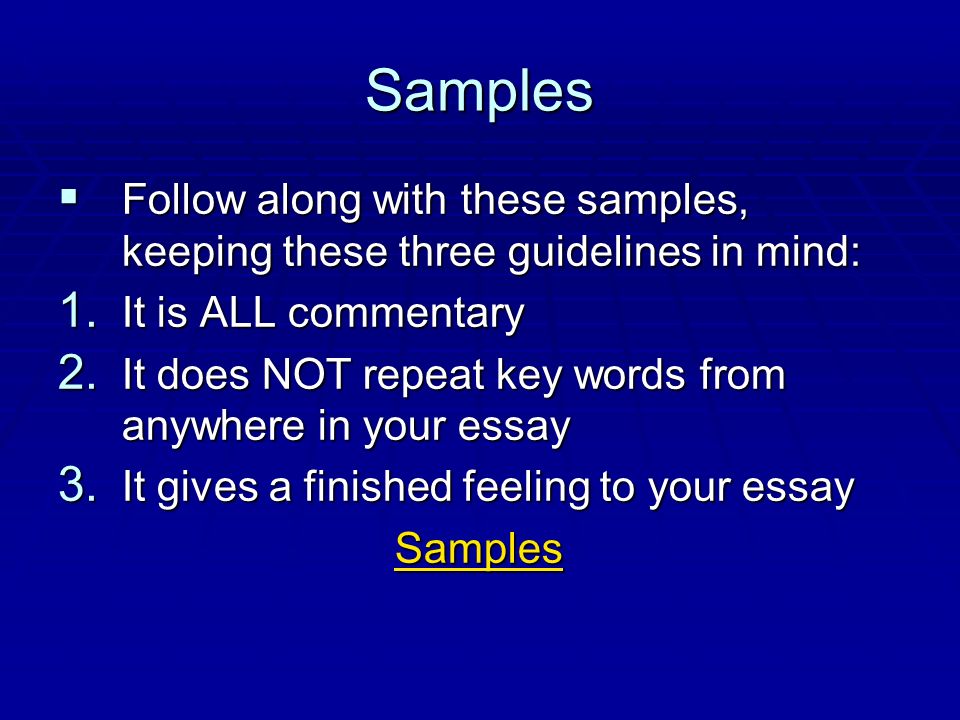 Samples

▪ Follow along with these samples, keeping these three guidelines in mind:

1. It is ALL commentary
2. It does NOT repeat key words from anywhere in your essay
3. It gives a finished feeling to your essay

Samples